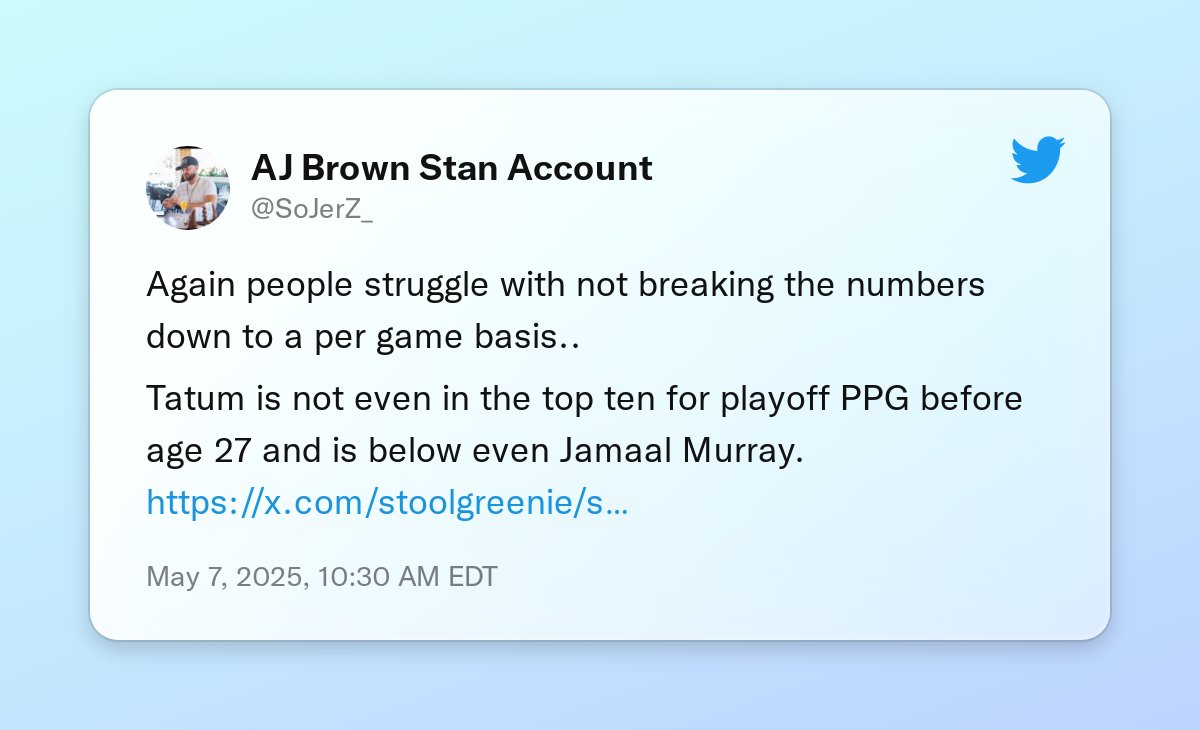 AJ Brown Stan Account
@SoJerZ_

Again people struggle with not breaking the numbers down to a per game basis..

Tatum is not even in the top ten for playoff PPG before age 27 and is below even Jamaal Murray. https://x.com/stoolgreenie/s…

May 7, 2025, 10:30 AM EDT